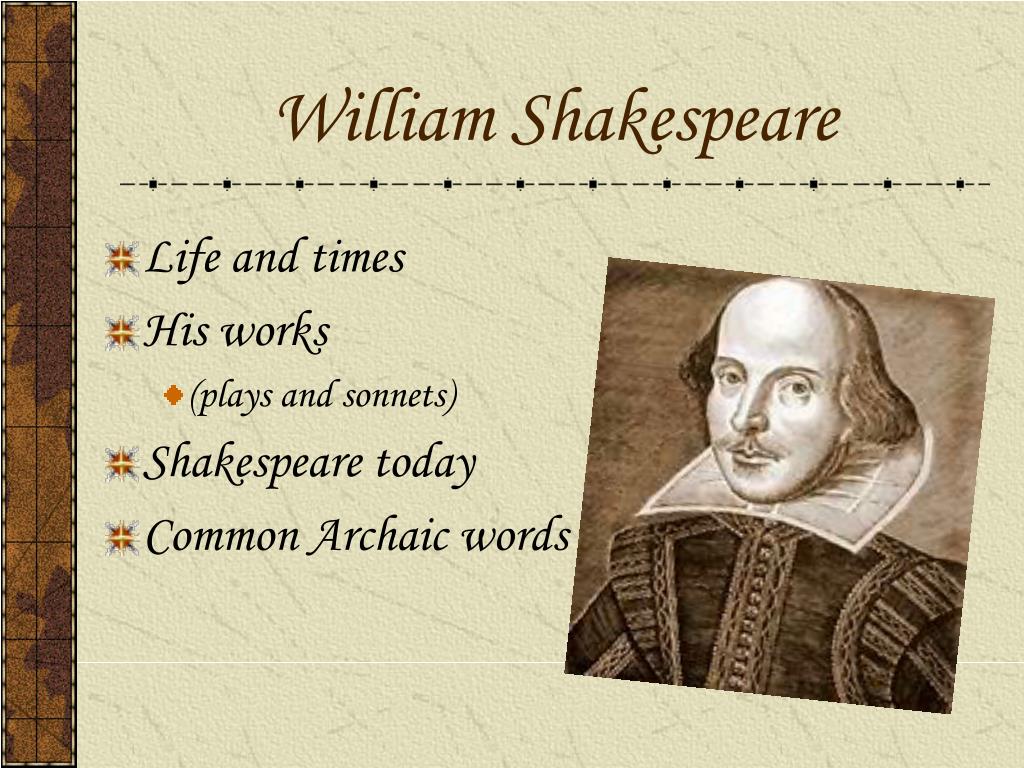 William Shakespeare

Life and times

His works

(plays and sonnets)

Shakespeare today

Common Archaic words